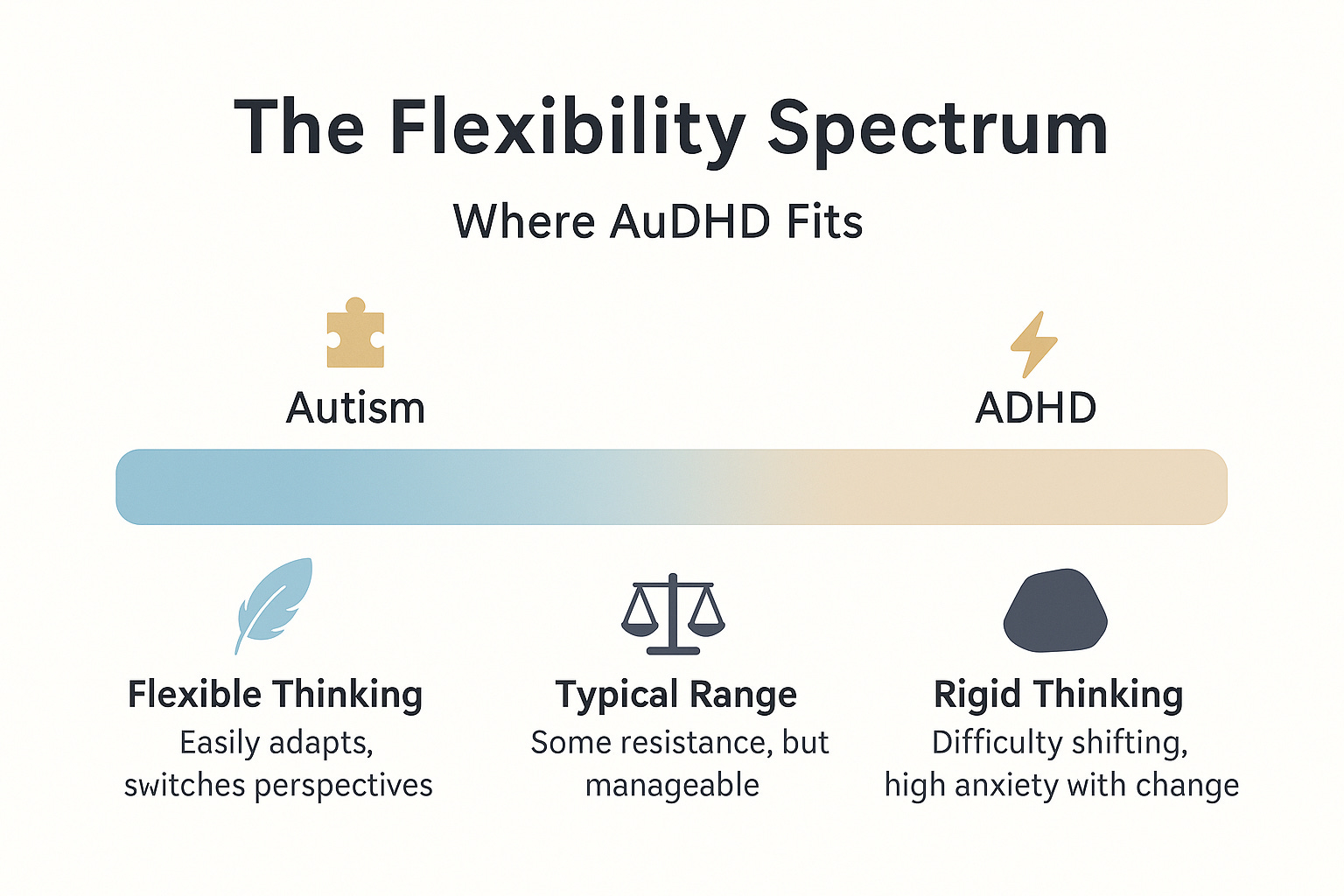 The Flexibility Spectrum

Where AuDHD Fits

Autism

ADHD

Flexible Thinking
Easily adapts, switches perspectives

Typical Range
Some resistance, but manageable

Rigid Thinking
Difficulty shifting, high anxiety with change